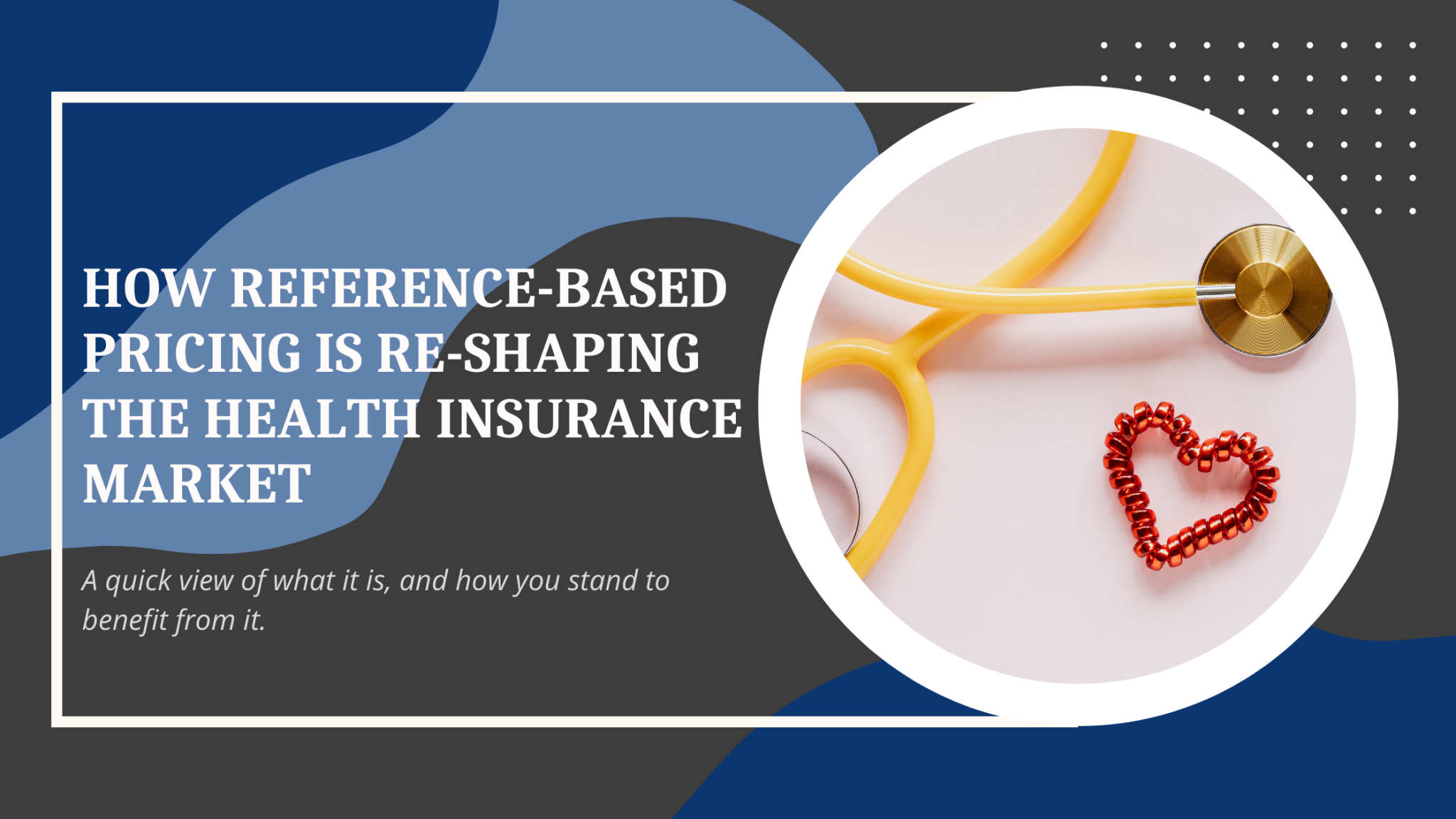 HOW REFERENCE-BASED PRICING IS RE-SHAPING THE HEALTH INSURANCE MARKET

A quick view of what it is, and how you stand to benefit from it.